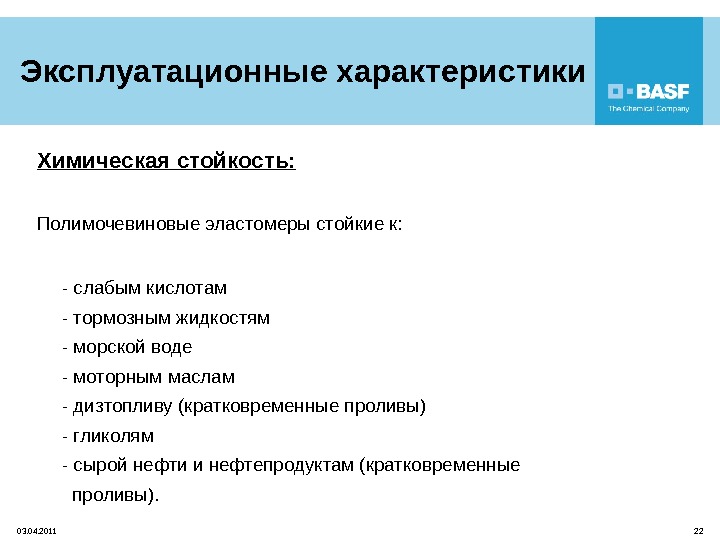 Эксплуатационные характеристики

BASF
The Chemical Company

Химическая стойкость:

Полимочевиновые эластомеры стойкие к:

- слабым кислотам
- тормозным жидкостям
- морской воде
- моторным маслам
- дизтопливу (кратковременные проливы)
- гликолям
- сырой нефти и нефтепродуктам (кратковременные проливы).

03.04.2011

22